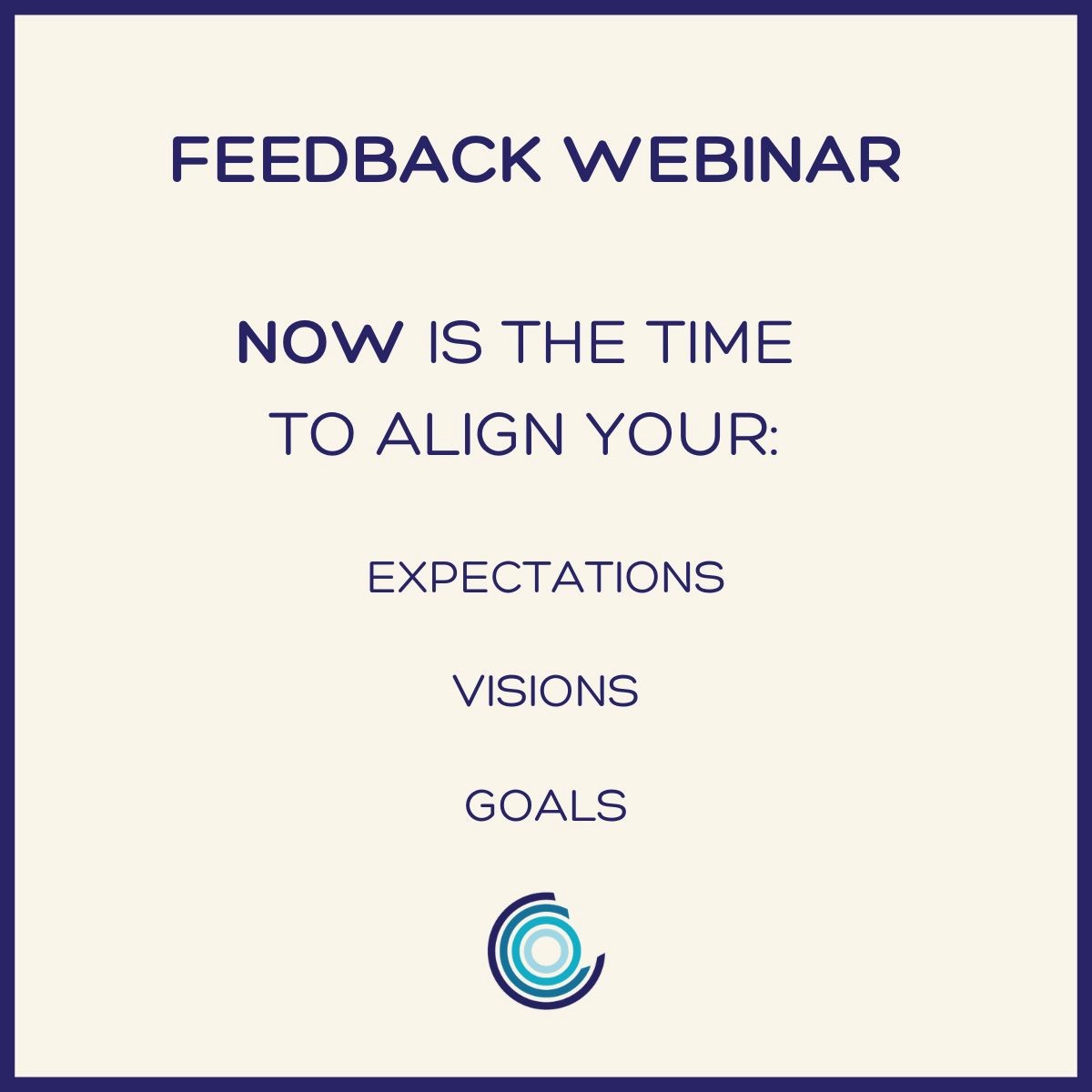 FEEDBACK WEBINAR

NOW IS THE TIME TO ALIGN YOUR:

EXPECTATIONS

VISIONS

GOALS